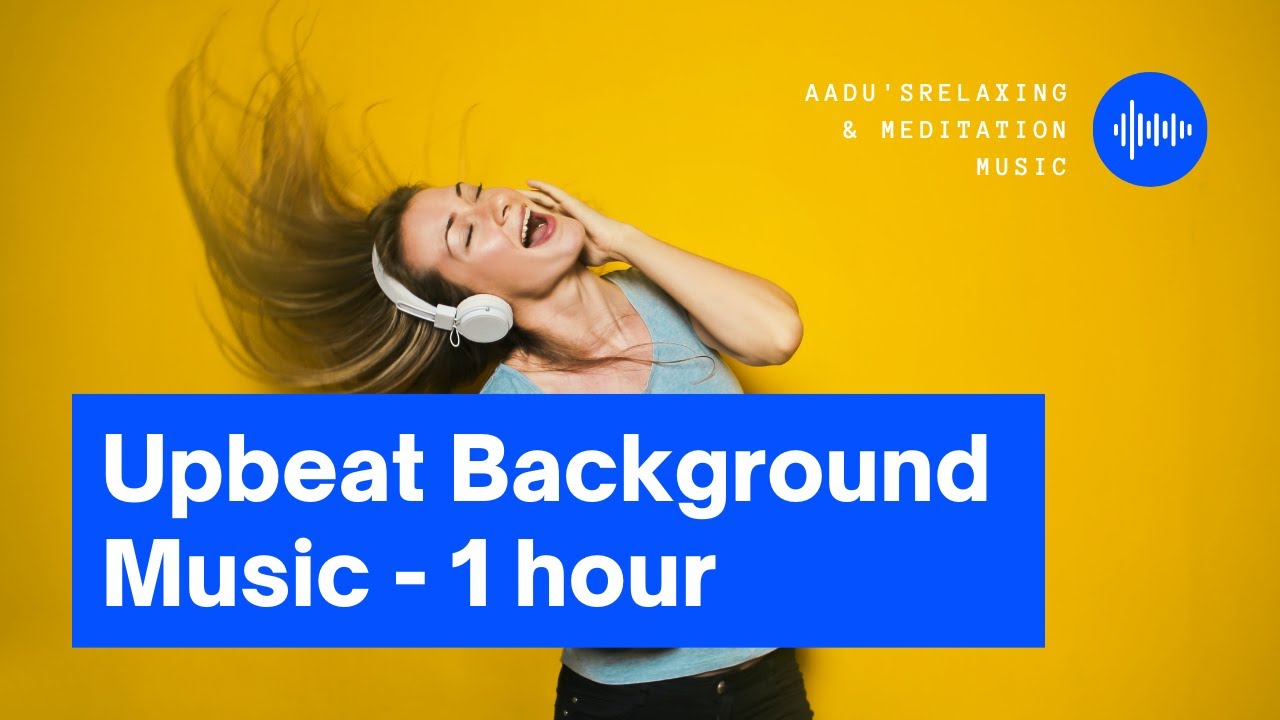 AADU'SRELAXING & MEDITATION MUSIC

Upbeat Background Music - 1 hour